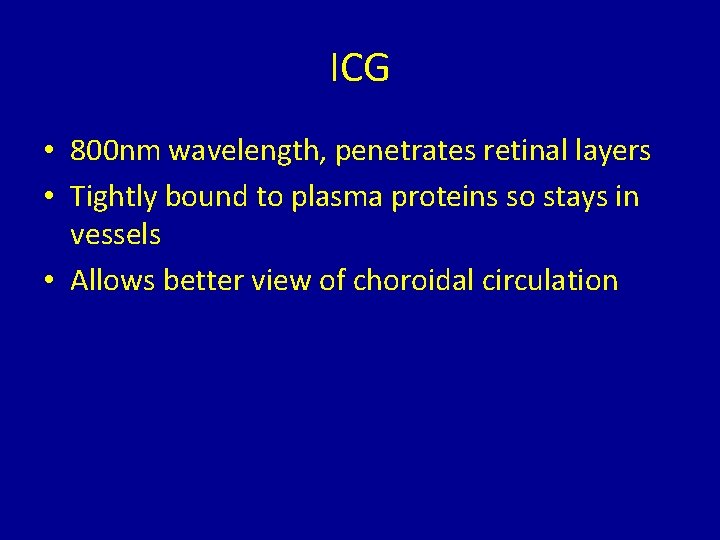 ICG

• 800nm wavelength, penetrates retinal layers
• Tightly bound to plasma proteins so stays in vessels
• Allows better view of choroidal circulation